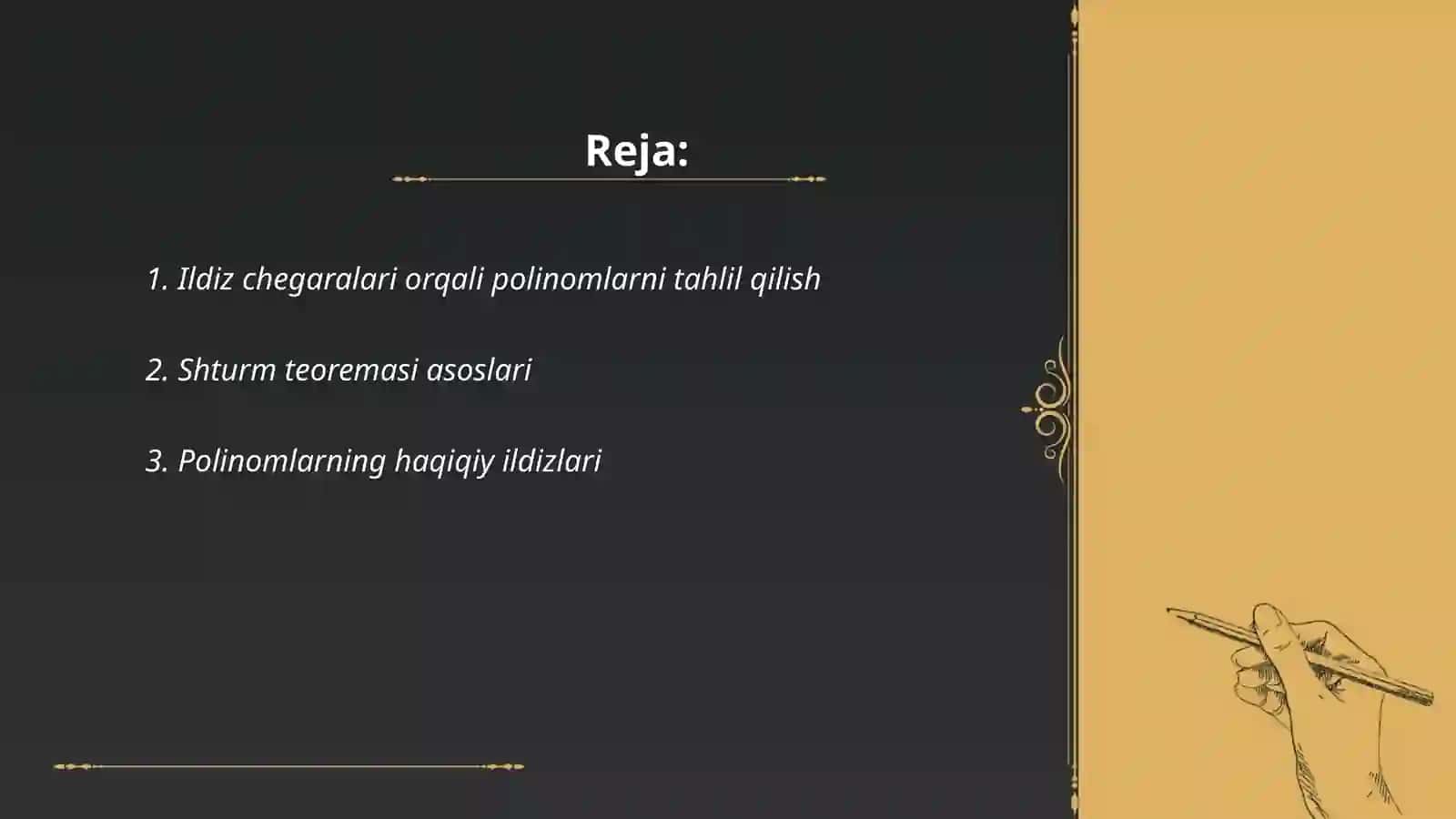 Reja:

1. Ildiz chegaralari orqali polinomlarni tahlil qilish

2. Shturm teoremasi asoslari

3. Polinomlarning haqiqiy ildizlari